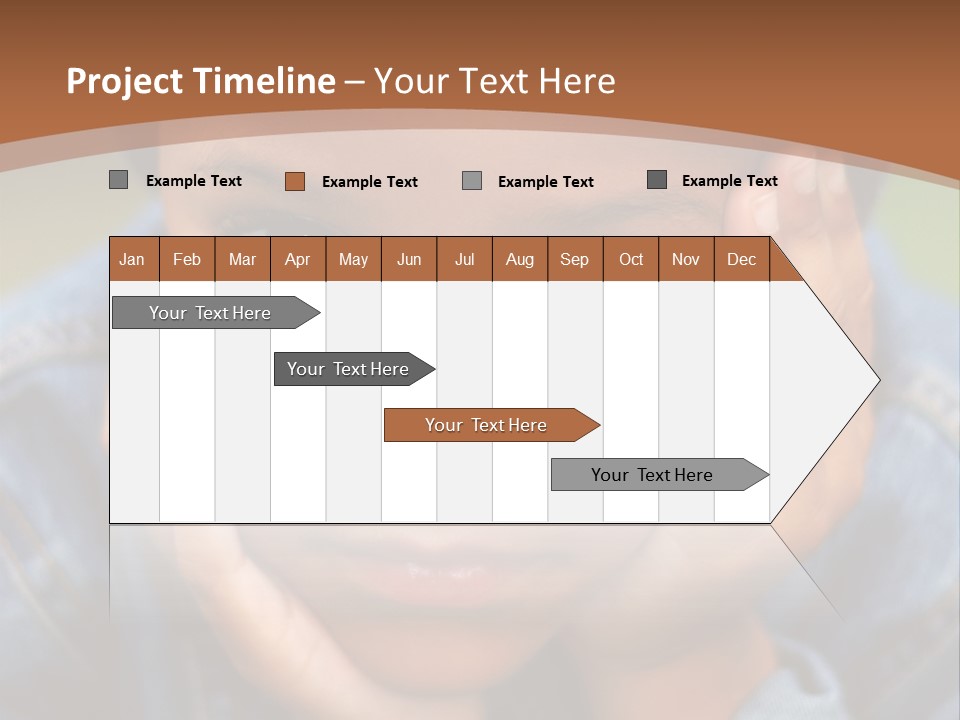 Project Timeline – Your Text Here

Example Text Example Text Example Text Example Text

| Jan | Feb | Mar | Apr | May | Jun | Jul | Aug | Sep | Oct | Nov | Dec |
|---|---|---|---|---|---|---|---|---|---|---|---|

Your Text Here

Your Text Here

Your Text Here

Your Text Here